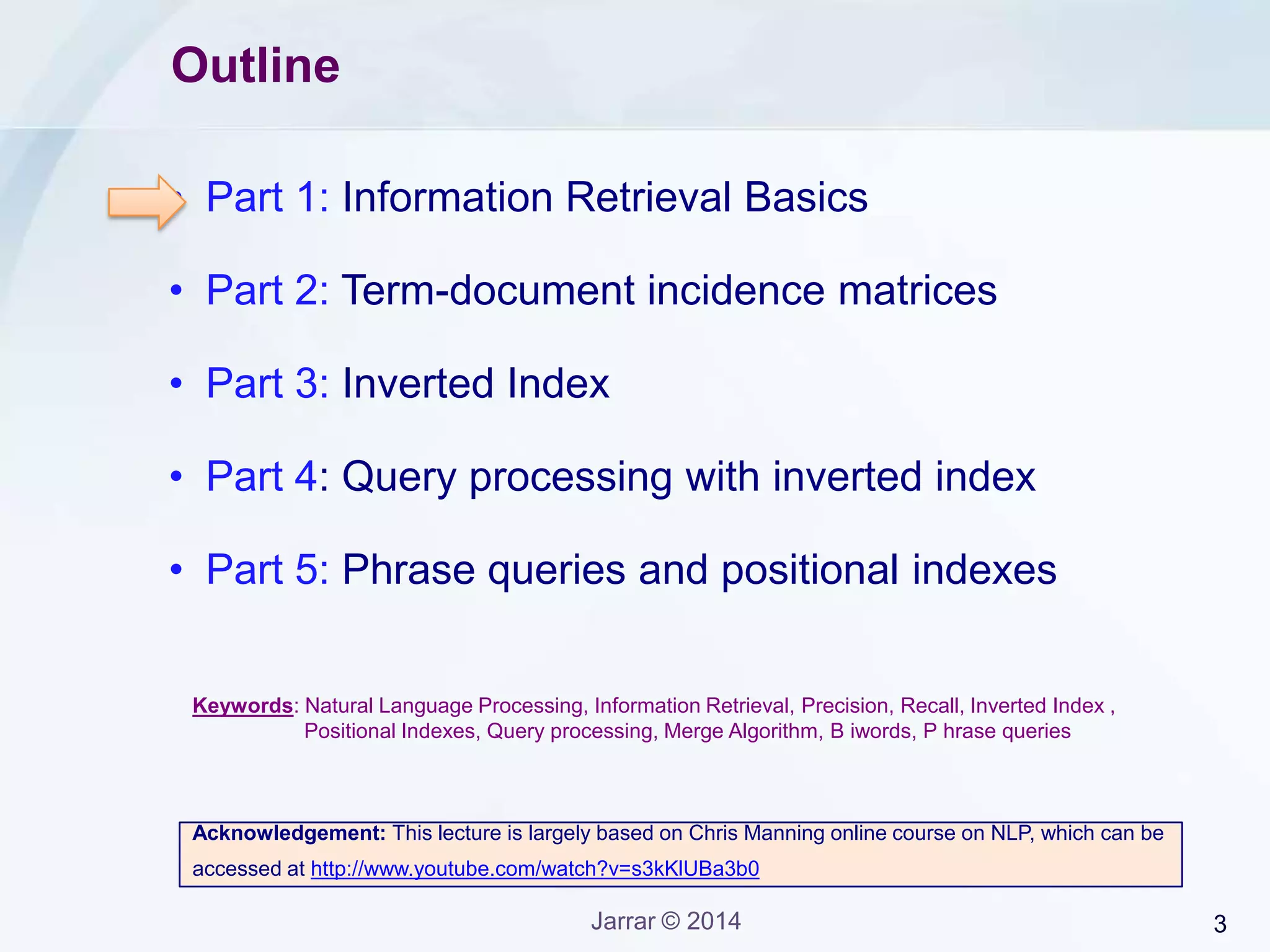 Outline

• Part 1: Information Retrieval Basics

• Part 2: Term-document incidence matrices

• Part 3: Inverted Index

• Part 4: Query processing with inverted index

• Part 5: Phrase queries and positional indexes

Keywords: Natural Language Processing, Information Retrieval, Precision, Recall, Inverted Index , Positional Indexes, Query processing, Merge Algorithm, B iwords, P hrase queries

Acknowledgement: This lecture is largely based on Chris Manning online course on NLP, which can be accessed at http://www.youtube.com/watch?v=s3kKlUBa3b0

Jarrar © 2014

3